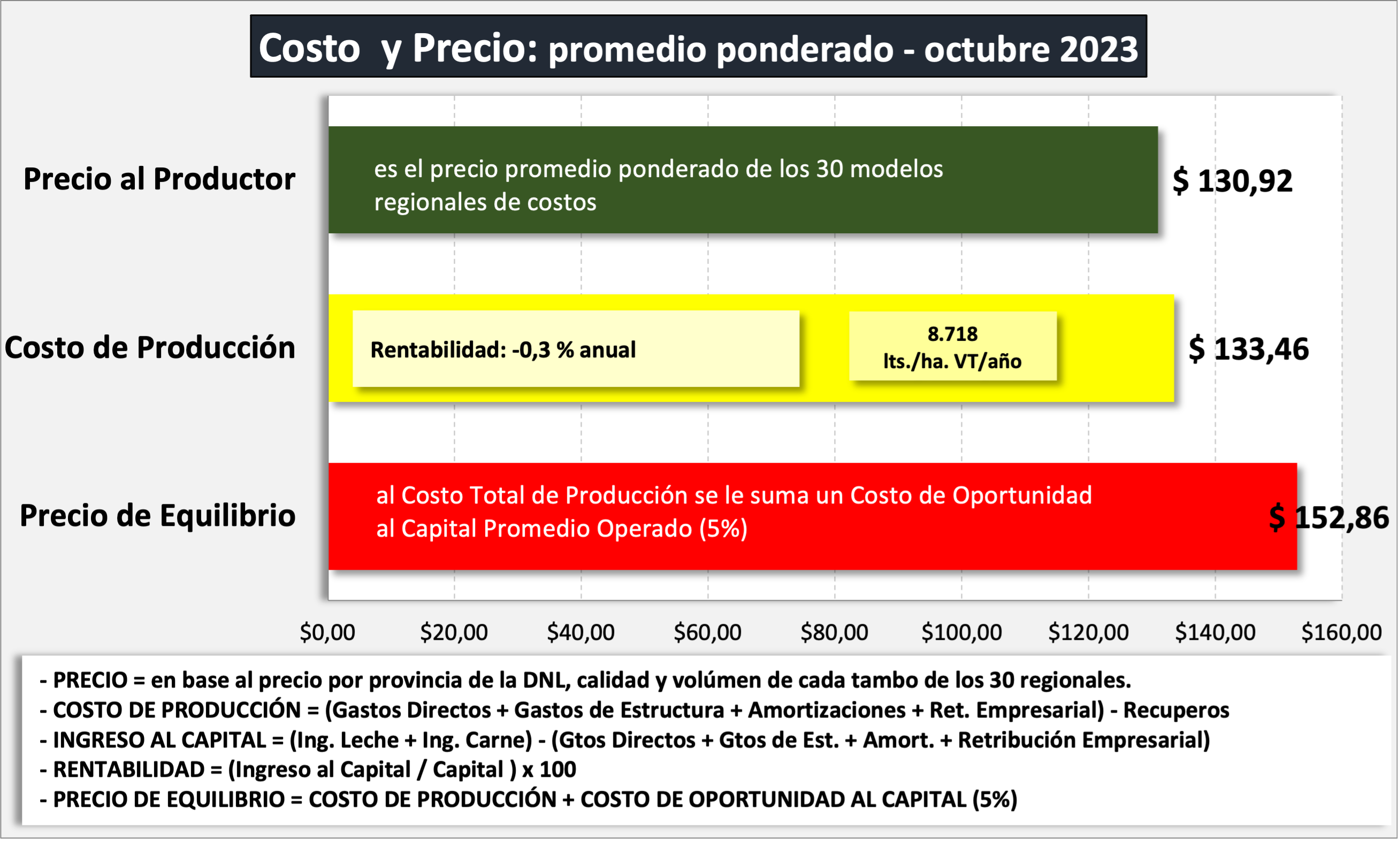 Costo y Precio: promedio ponderado - octubre 2023

Precio al Productor

es el precio promedio ponderado de los 30 modelos regionales de costos

$ 130,92

Costo de Producción

Rentabilidad: -0,3 % anual

8.718
lts./ha. VT/año

$ 133,46

Precio de Equilibrio

al Costo Total de Producción se le suma un Costo de Oportunidad al Capital Promedio Operado (5%)

$ 152,86

$0,00 $20,00 $40,00 $60,00 $80,00 $100,00 $120,00 $140,00 $160,00

- PRECIO = en base al precio por provincia de la DNL, calidad y volúmen de cada tambo de los 30 regionales.
- COSTO DE PRODUCCIÓN = (Gastos Directos + Gastos de Estructura + Amortizaciones + Ret. Empresarial) - Recuperos
- INGRESO AL CAPITAL = (Ing. Leche + Ing. Carne) - (Gtos Directos + Gtos de Est. + Amort. + Retribución Empresarial)
- RENTABILIDAD = (Ingreso al Capital / Capital ) x 100
- PRECIO DE EQUILIBRIO = COSTO DE PRODUCCIÓN + COSTO DE OPORTUNIDAD AL CAPITAL (5%)